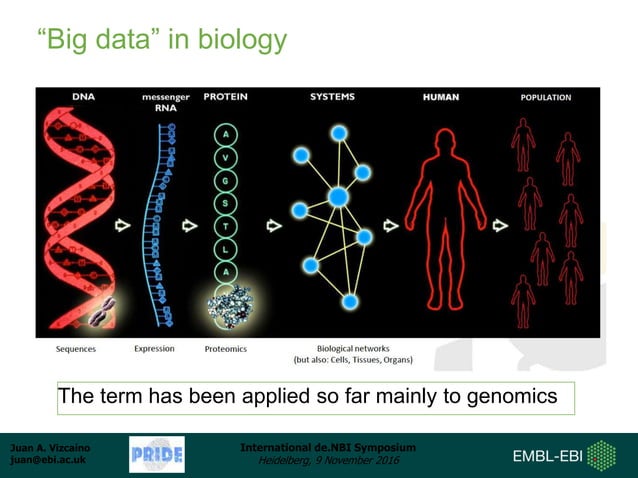 “Big data” in biology

DNA

messenger RNA

PROTEIN

SYSTEMS

HUMAN

POPULATION

A
V
G
S
T
L
A

Sequences

Expression

Proteomics

Biological networks
(but also: Cells, Tissues, Organs)

The term has been applied so far mainly to genomics

Juan A. Vizcaíno
juan@ebi.ac.uk

PRIDE

International de.NBI Symposium
Heidelberg, 9 November 2016

EMBL-EBI